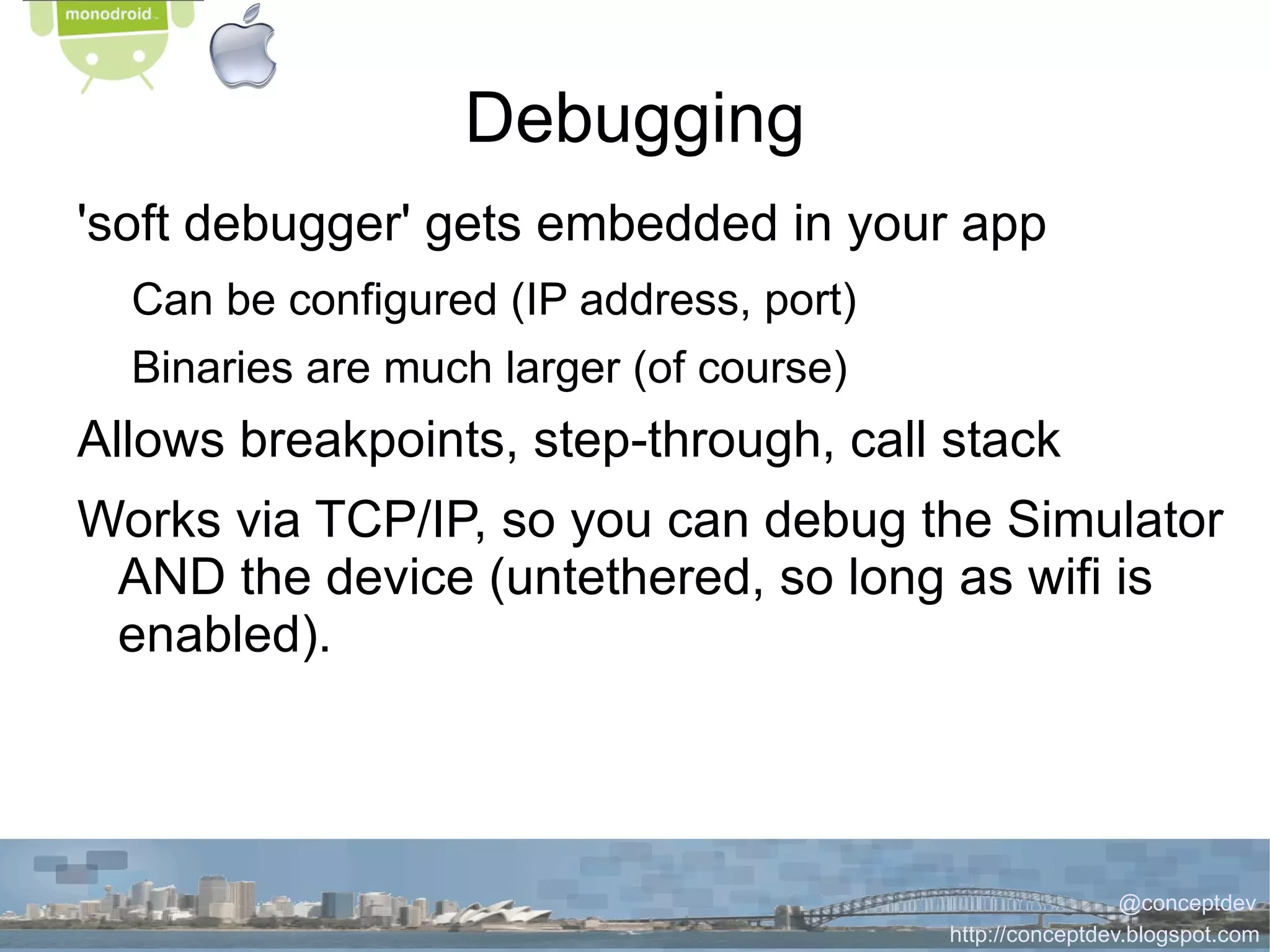 monodroid

Debugging

'soft debugger' gets embedded in your app

Can be configured (IP address, port)

Binaries are much larger (of course)

Allows breakpoints, step-through, call stack

Works via TCP/IP, so you can debug the Simulator AND the device (untethered, so long as wifi is enabled).

@conceptdev
http://conceptdev.blogspot.com